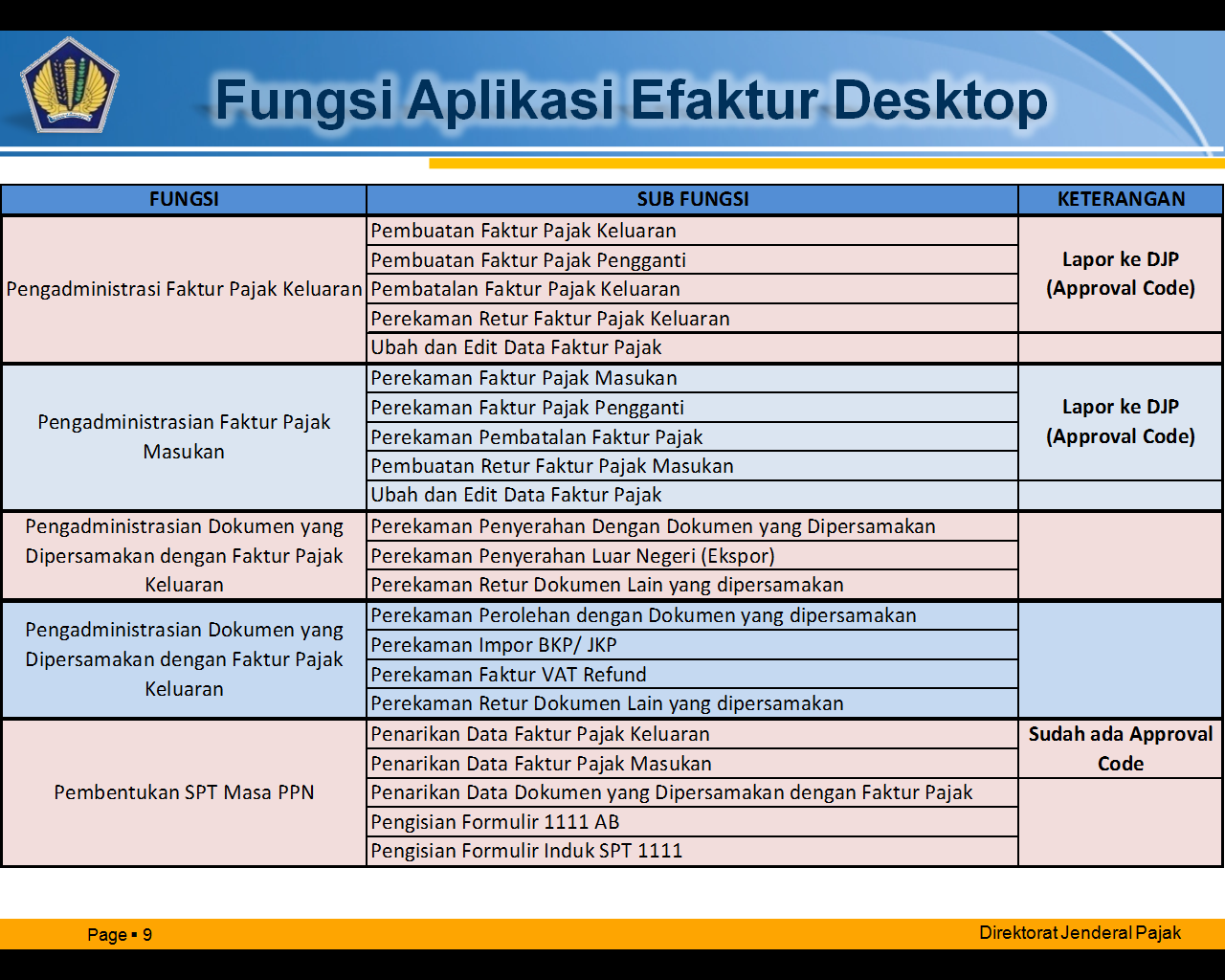 Fungsi Aplikasi Efaktur Desktop

| FUNGSI | SUB FUNGSI | KETERANGAN |
|---|---|---|
| Pengadministrasi Faktur Pajak Keluaran | Pembuatan Faktur Pajak Keluaran | Lapor ke DJP (Approval Code) |
| | Pembuatan Faktur Pajak Pengganti | |
| | Pembatalan Faktur Pajak Keluaran | |
| | Perekaman Retur Faktur Pajak Keluaran | |
| | Ubah dan Edit Data Faktur Pajak | |
| Pengadministrasian Faktur Pajak Masukan | Perekaman Faktur Pajak Masukan | Lapor ke DJP (Approval Code) |
| | Perekaman Faktur Pajak Pengganti | |
| | Perekaman Pembatalan Faktur Pajak | |
| | Pembuatan Retur Faktur Pajak Masukan | |
| | Ubah dan Edit Data Faktur Pajak | |
| Pengadministrasian Dokumen yang Dipersamakan dengan Faktur Pajak Keluaran | Perekaman Penyerahan Dengan Dokumen yang Dipersamakan | |
| | Perekaman Penyerahan Luar Negeri (Ekspor) | |
| | Perekaman Retur Dokumen Lain yang dipersamakan | |
| Pengadministrasian Dokumen yang Dipersamakan dengan Faktur Pajak Keluaran | Perekaman Perolehan dengan Dokumen yang dipersamakan | |
| | Perekaman Impor BKP/ JKP | |
| | Perekaman Faktur VAT Refund | |
| | Perekaman Retur Dokumen Lain yang dipersamakan | |
| Pembentukan SPT Masa PPN | Penarikan Data Faktur Pajak Keluaran | Sudah ada Approval Code |
| | Penarikan Data Faktur Pajak Masukan | |
| | Penarikan Data Dokumen yang Dipersamakan dengan Faktur Pajak | |
| | Pengisian Formulir 1111 AB | |
| | Pengisian Formulir Induk SPT 1111 | |

Page ▪ 9

Direktorat Jenderal Pajak